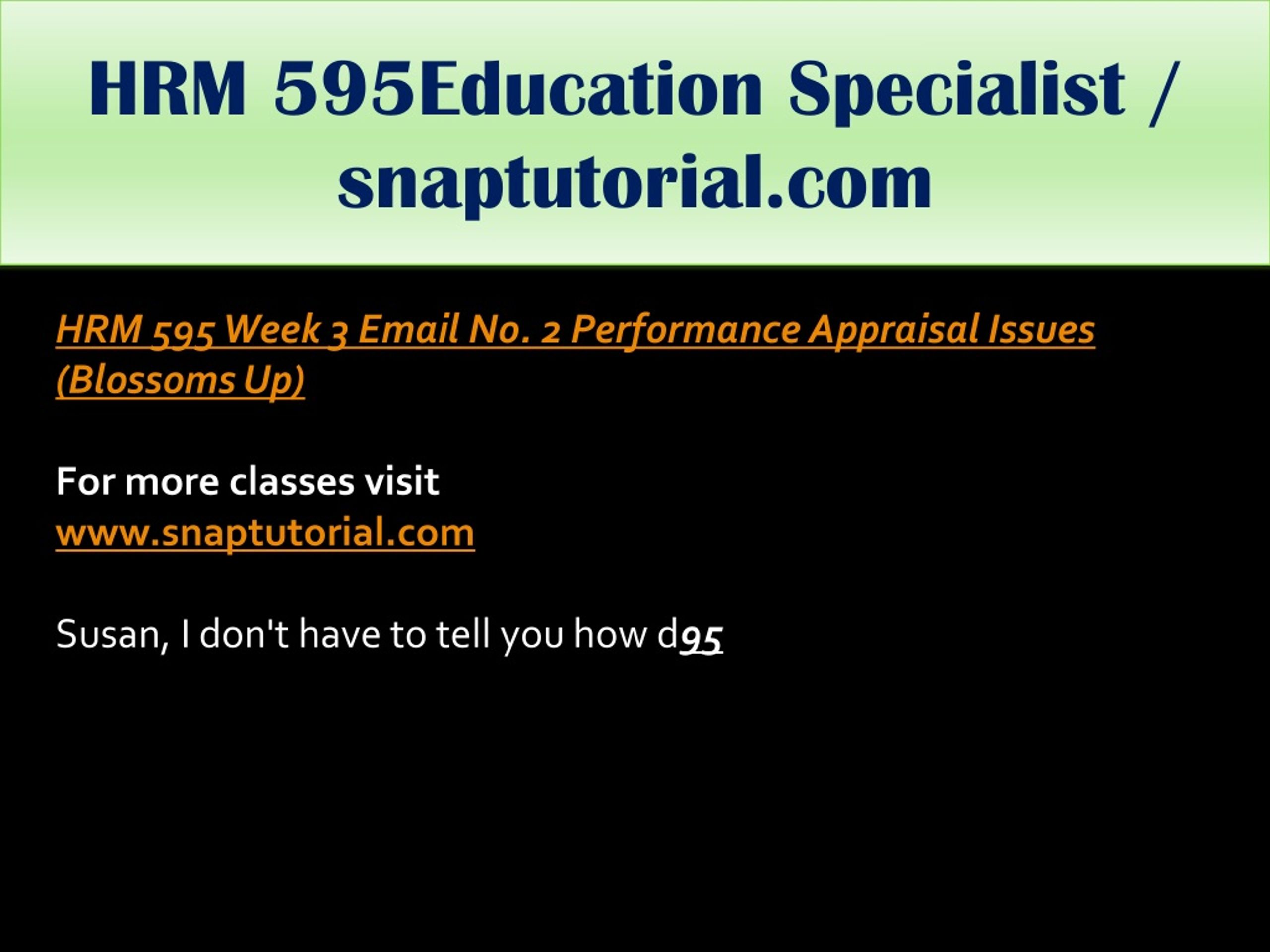 HRM 595Education Specialist / snaptutorial.com

HRM 595 Week 3 Email No. 2 Performance Appraisal Issues (Blossoms Up)

For more classes visit
www.snaptutorial.com

Susan, I don't have to tell you how d95